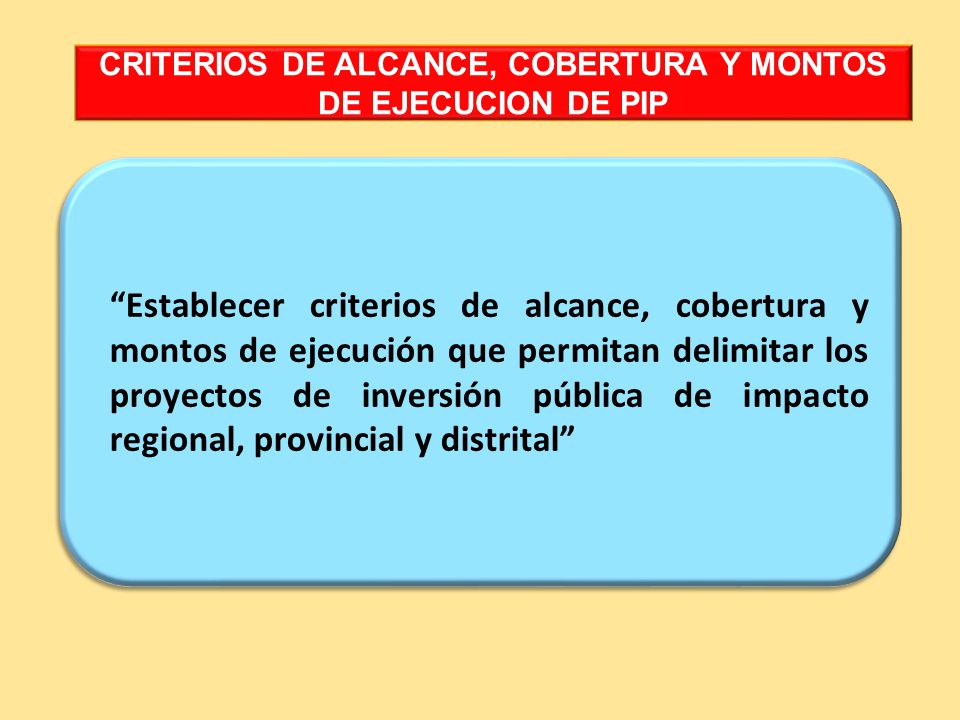 CRITERIOS DE ALCANCE, COBERTURA Y MONTOS DE EJECUCION DE PIP

“Establecer criterios de alcance, cobertura y montos de ejecución que permitan delimitar los proyectos de inversión pública de impacto regional, provincial y distrital”